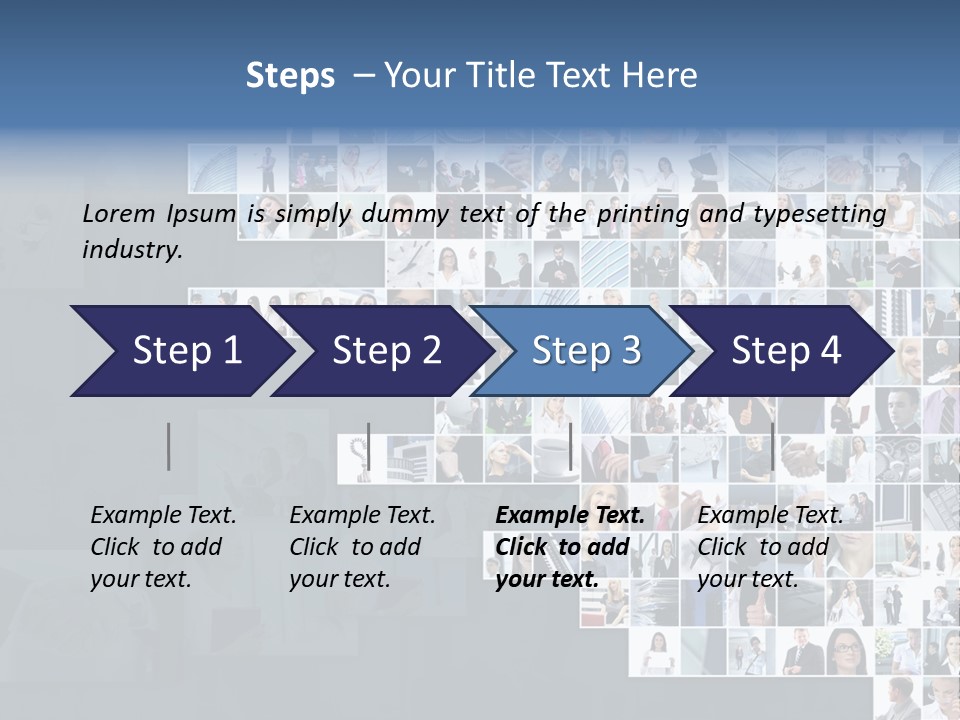 Steps – Your Title Text Here

Lorem Ipsum is simply dummy text of the printing and typesetting industry.

Step 1

Step 2

Step 3

Step 4

Example Text. Click to add your text.

Example Text. Click to add your text.

Example Text. Click to add your text.

Example Text. Click to add your text.